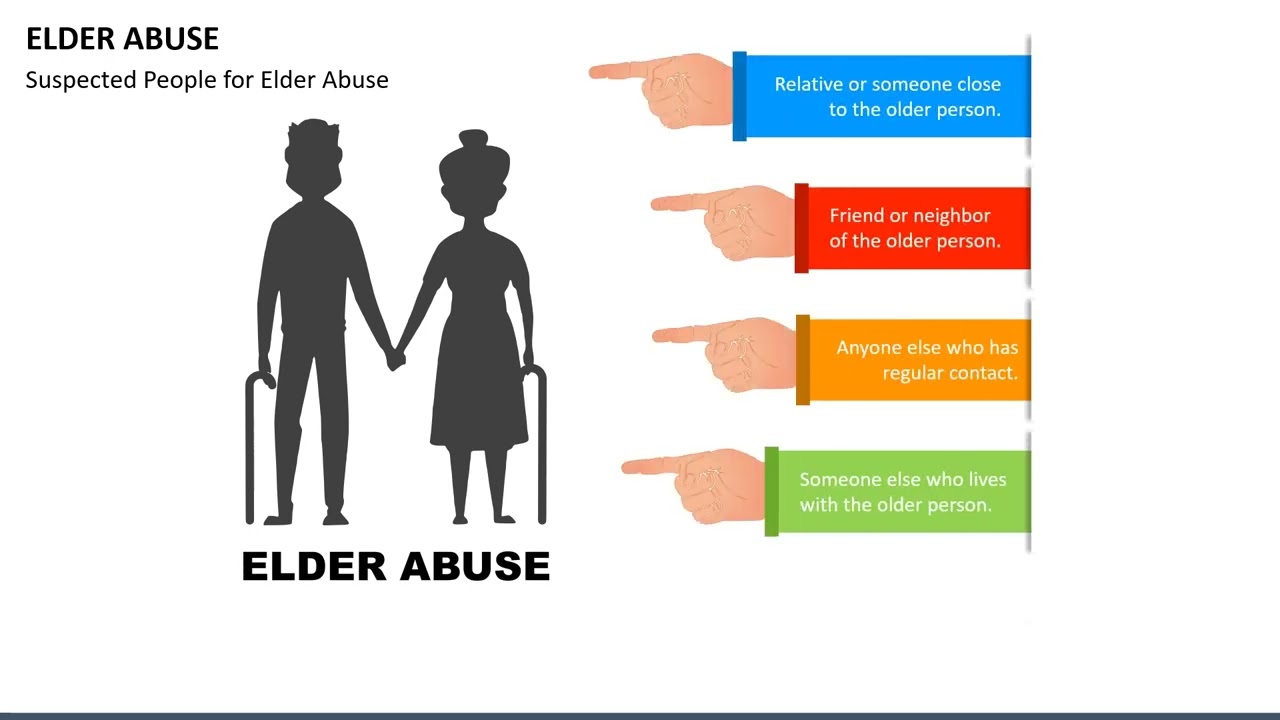 ELDER ABUSE

Suspected People for Elder Abuse

ELDER ABUSE

Relative or someone close to the older person.

Friend or neighbor of the older person.

Anyone else who has regular contact.

Someone else who lives with the older person.